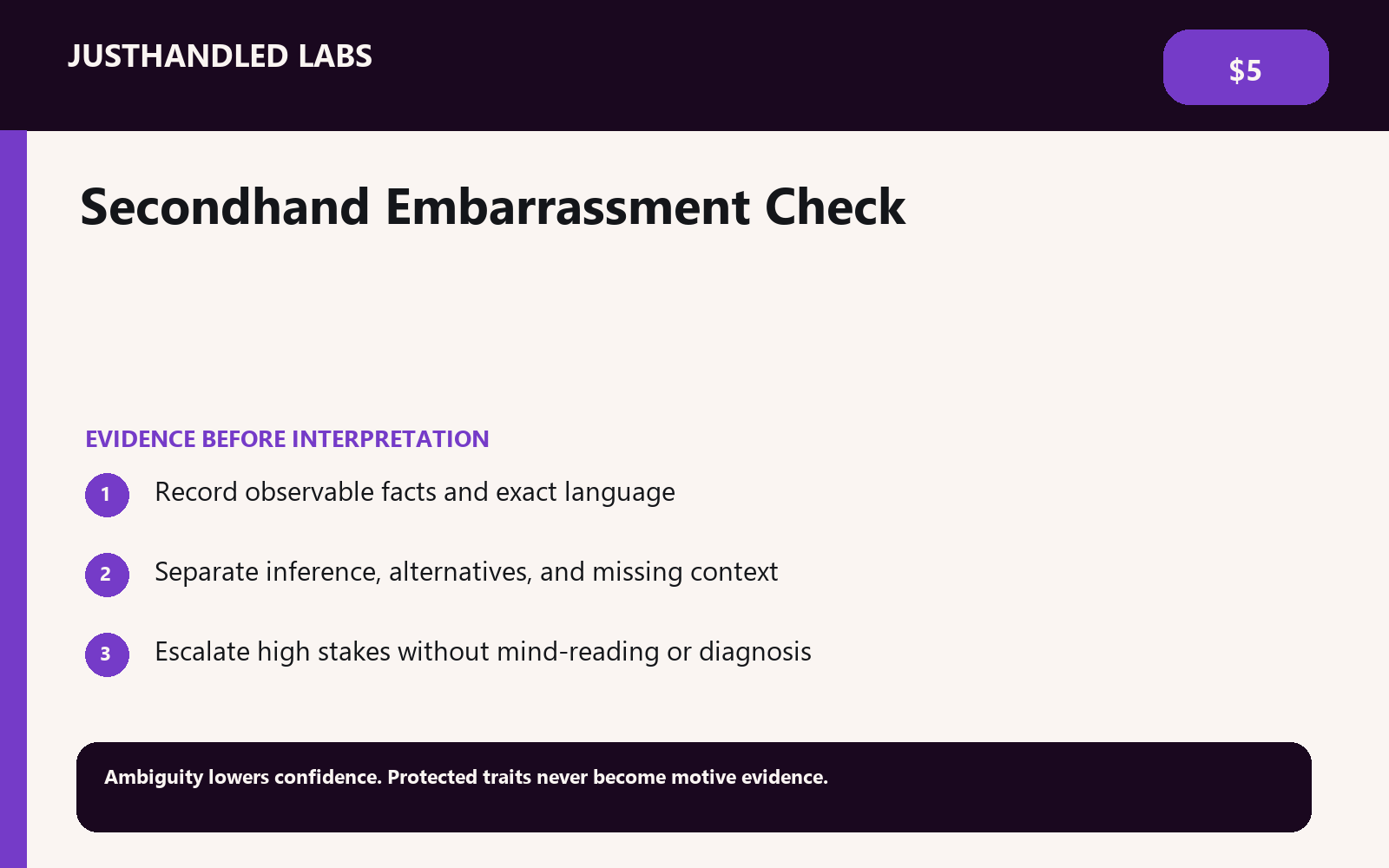 JUSTHANDLED LABS

$5

Secondhand Embarrassment Check

EVIDENCE BEFORE INTERPRETATION

1 Record observable facts and exact language

2 Separate inference, alternatives, and missing context

3 Escalate high stakes without mind-reading or diagnosis

Ambiguity lowers confidence. Protected traits never become motive evidence.